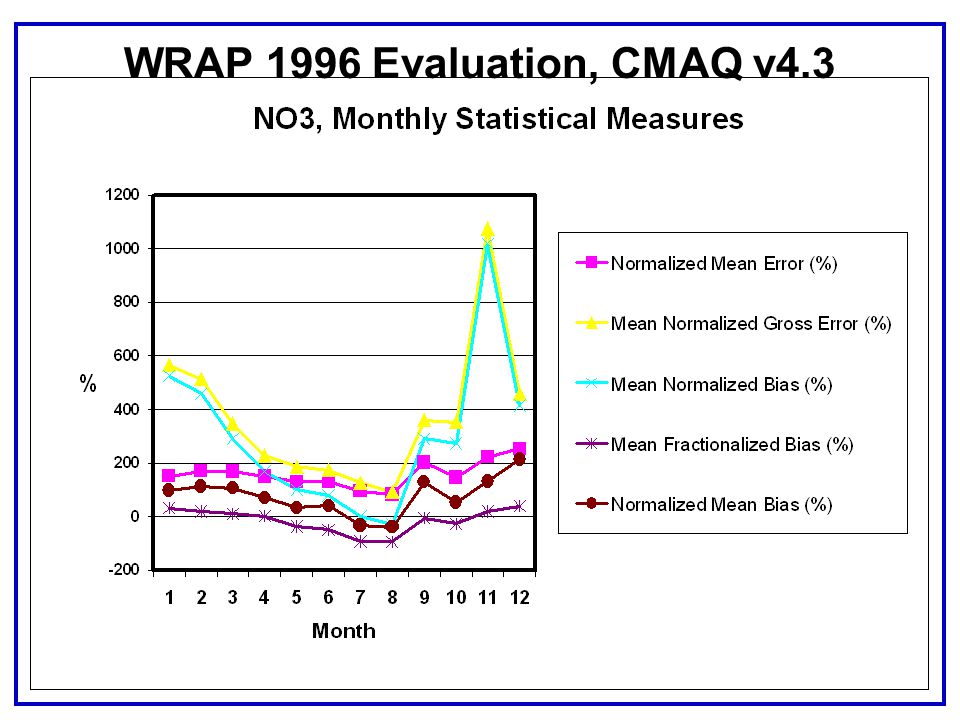 WRAP 1996 Evaluation, CMAQ v4.3

NO3, Monthly Statistical Measures

1200
1000
800
600
400
200
0
-200

%

1 2 3 4 5 6 7 8 9 10 11 12

Month

Normalized Mean Error (%)
Mean Normalized Gross Error (%)
Mean Normalized Bias (%)
Mean Fractionalized Bias (%)
Normalized Mean Bias (%)